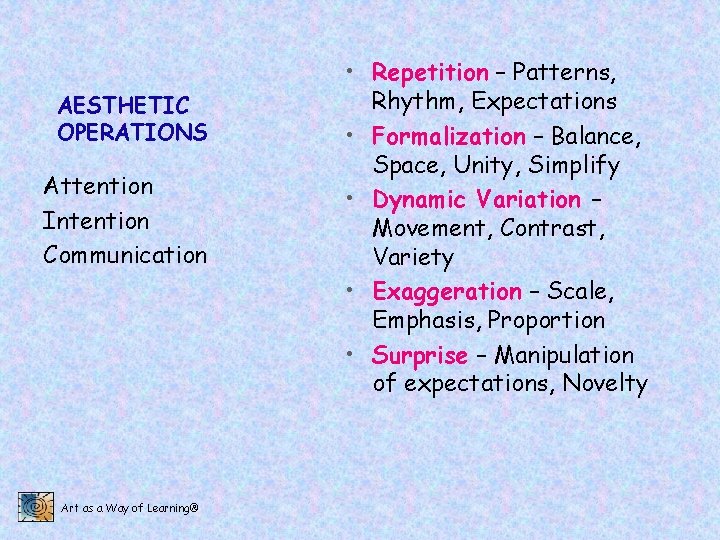 AESTHETIC OPERATIONS

Attention
Intention
Communication

• Repetition – Patterns, Rhythm, Expectations
• Formalization – Balance, Space, Unity, Simplify
• Dynamic Variation – Movement, Contrast, Variety
• Exaggeration – Scale, Emphasis, Proportion
• Surprise – Manipulation of expectations, Novelty

Art as a Way of Learning®